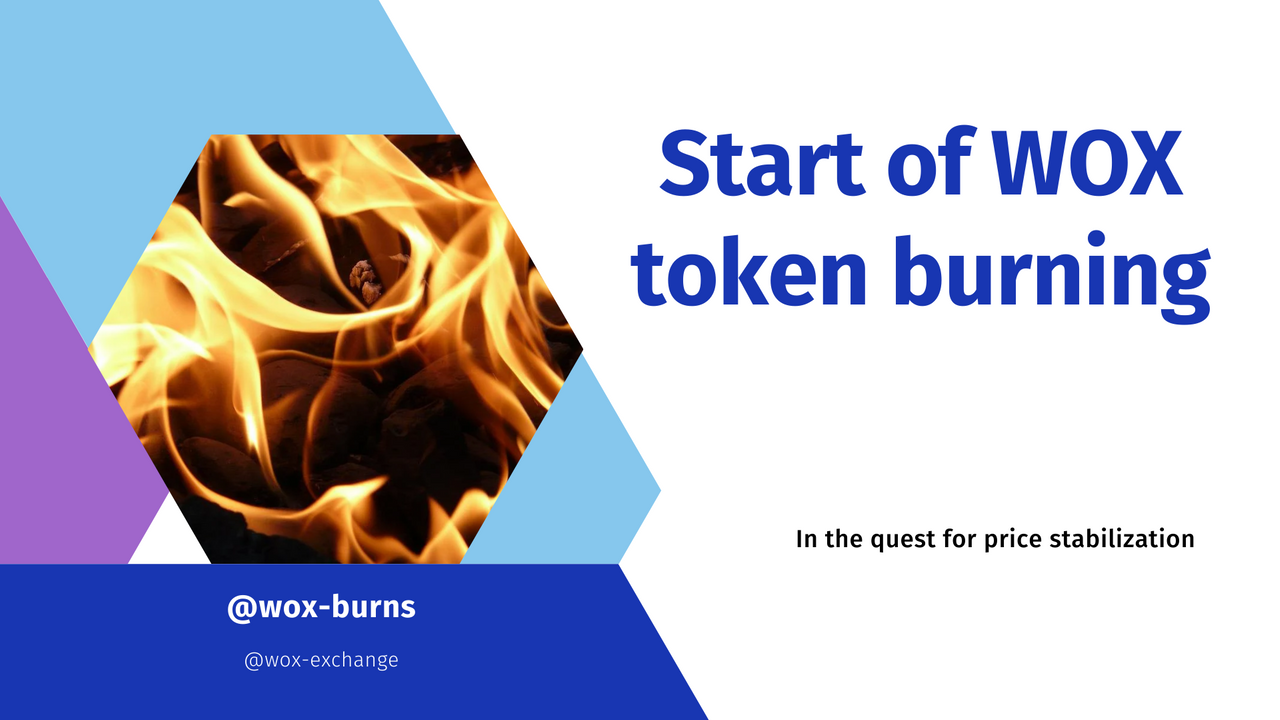 Start of WOX token burning

In the quest for price stabilization

@wox-burns

@wox-exchange